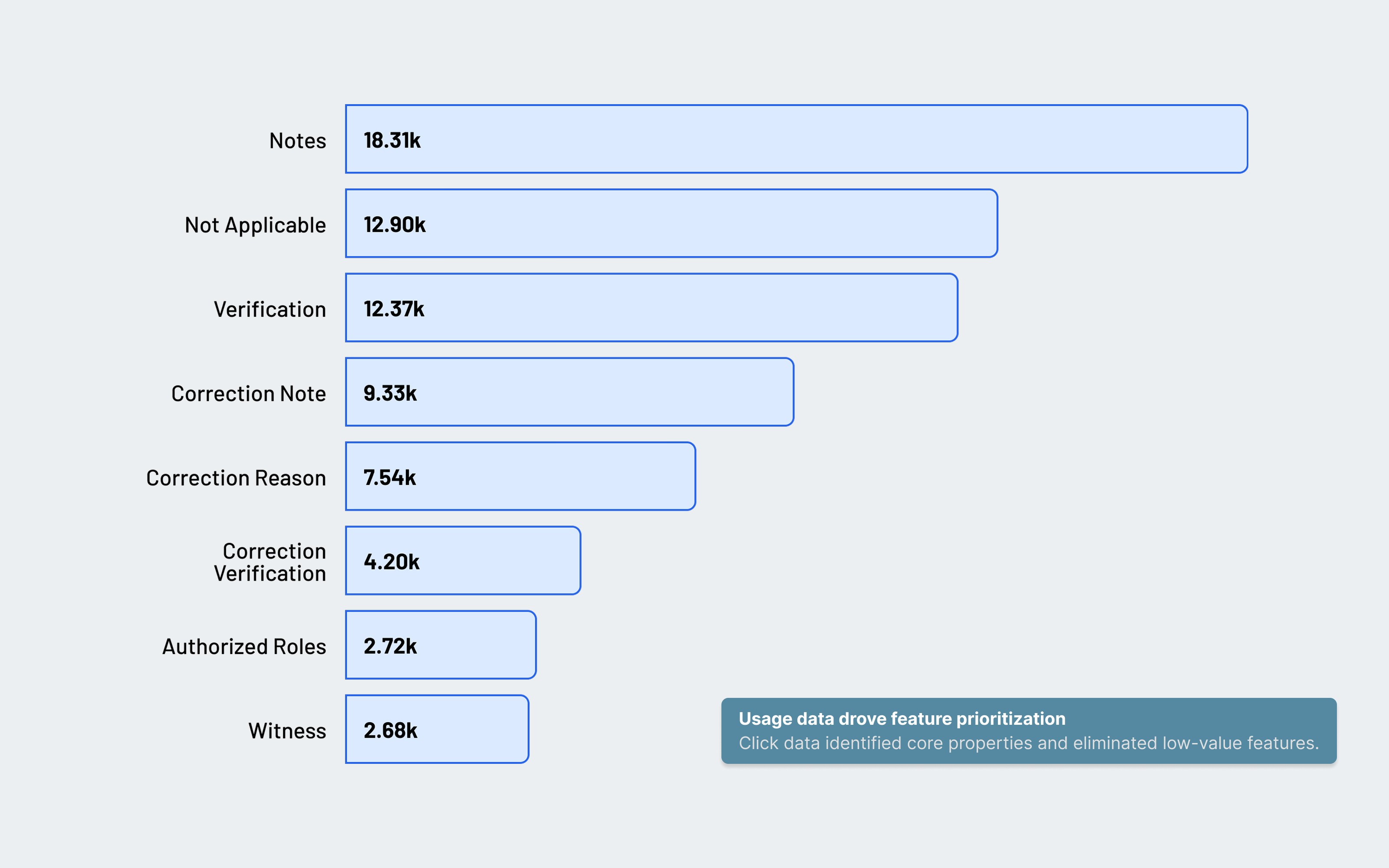 Notes 18.31k
Not Applicable 12.90k
Verification 12.37k
Correction Note 9.33k
Correction Reason 7.54k
Correction Verification 4.20k
Authorized Roles 2.72k
Witness 2.68k

Usage data drove feature prioritization
Click data identified core properties and eliminated low-value features.